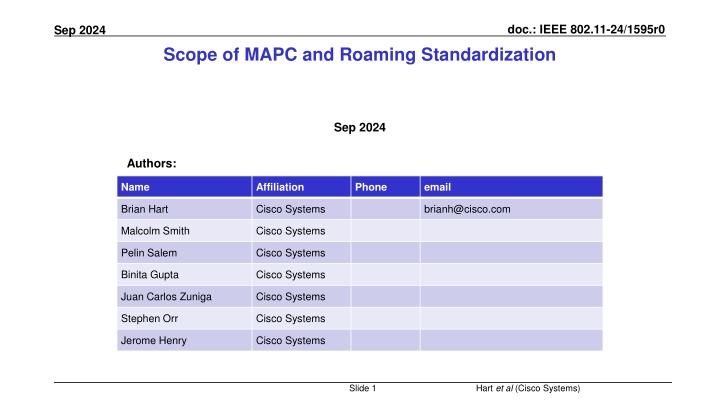 Sep 2024

doc.: IEEE 802.11-24/1595r0

Scope of MAPC and Roaming Standardization

Sep 2024

Authors:

| Name | Affiliation | Phone | email |
|---|---|---|---|
| Brian Hart | Cisco Systems | | brianh@cisco.com |
| Malcolm Smith | Cisco Systems | | |
| Pelin Salem | Cisco Systems | | |
| Binita Gupta | Cisco Systems | | |
| Juan Carlos Zuniga | Cisco Systems | | |
| Stephen Orr | Cisco Systems | | |
| Jerome Henry | Cisco Systems | | |

Slide 1

Hart et al (Cisco Systems)